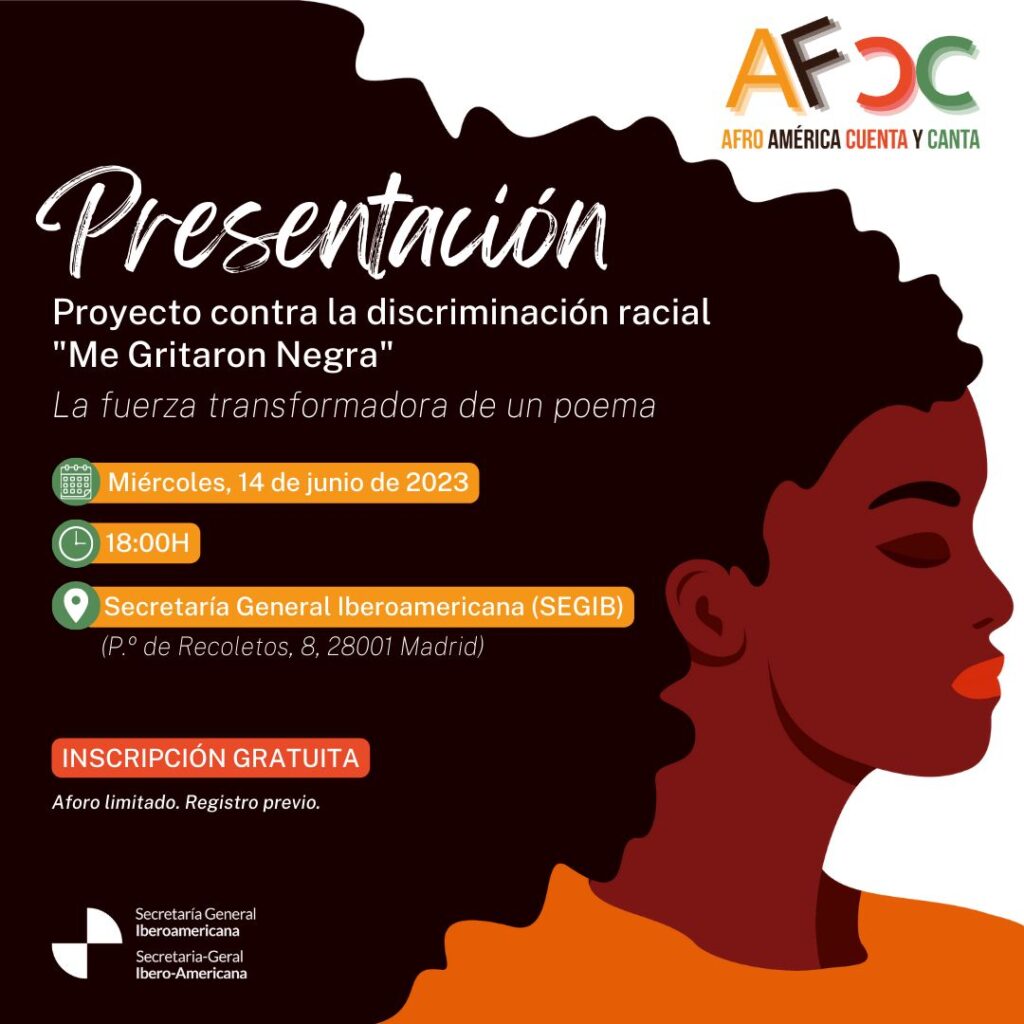 AFCC
AFRO AMÉRICA CUENTA Y CANTA

Presentación

Proyecto contra la discriminación racial "Me Gritaron Negra"

La fuerza transformadora de un poema

Miércoles, 14 de junio de 2023

18:00H

Secretaría General Iberoamericana (SEGIB)
(P.º de Recoletos, 8, 28001 Madrid)

INSCRIPCIÓN GRATUITA

Aforo limitado. Registro previo.

Secretaría General Iberoamericana
Secretaria-Geral Ibero-Americana